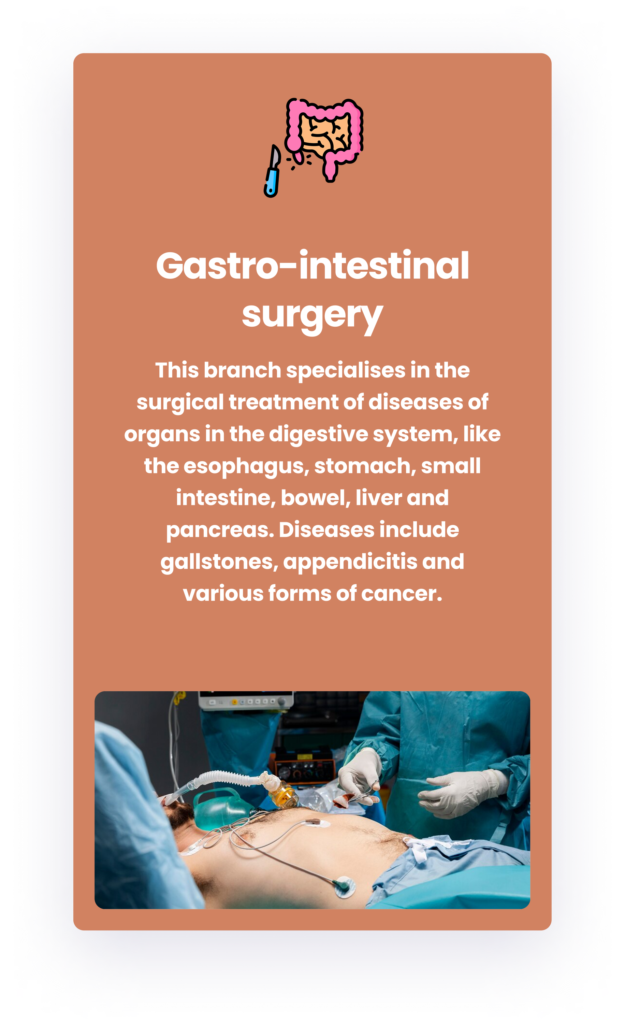 Gastro-intestinal surgery

This branch specialises in the surgical treatment of diseases of organs in the digestive system, like the esophagus, stomach, small intestine, bowel, liver and pancreas. Diseases include gallstones, appendicitis and various forms of cancer.